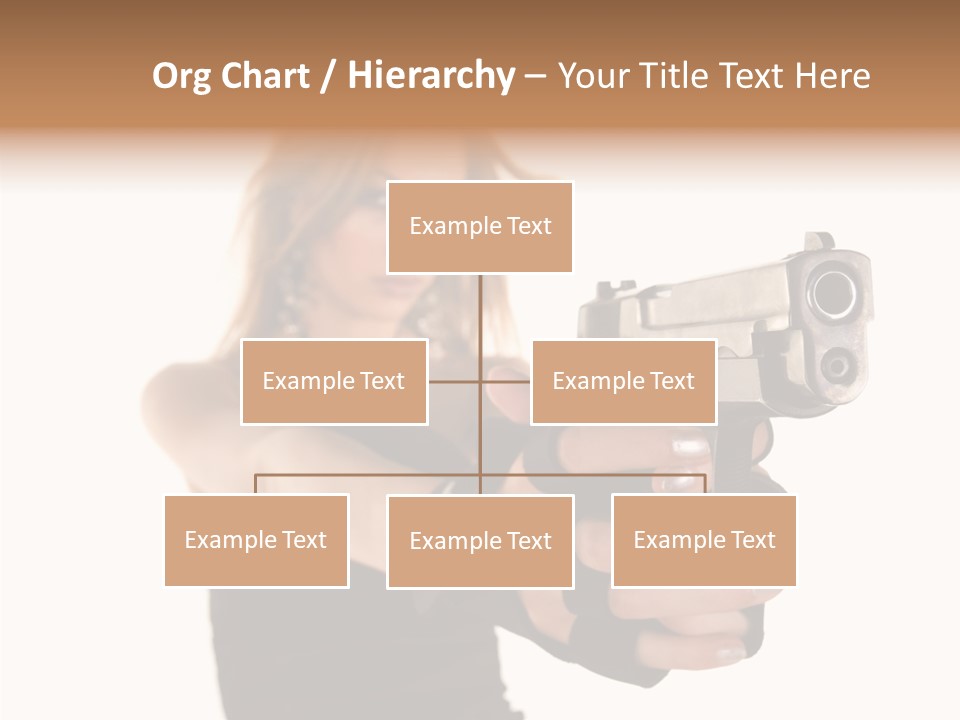 Org Chart / Hierarchy – Your Title Text Here

Example Text

Example Text

Example Text

Example Text

Example Text

Example Text